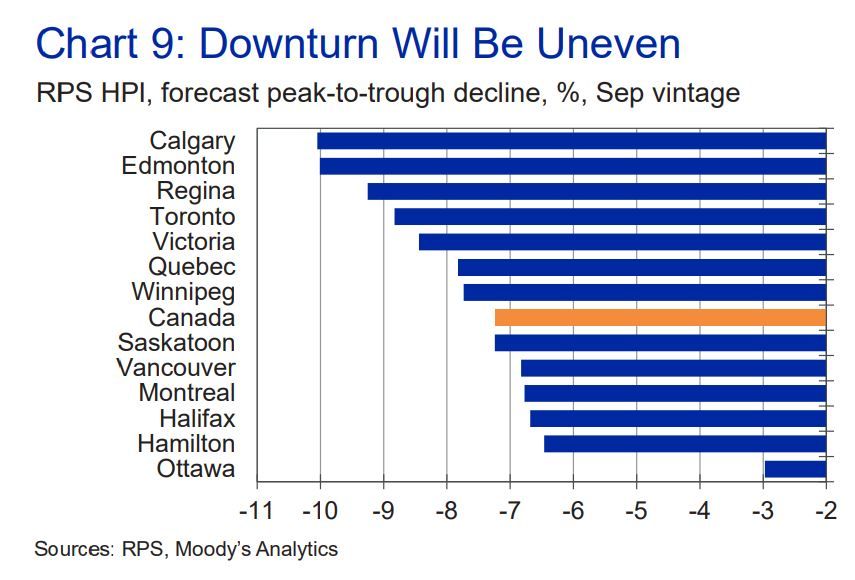 Chart 9: Downturn Will Be Uneven

RPS HPI, forecast peak-to-trough decline, %, Sep vintage

Calgary
Edmonton
Regina
Toronto
Victoria
Quebec
Winnipeg
Canada
Saskatoon
Vancouver
Montreal
Halifax
Hamilton
Ottawa

-11 -10 -9 -8 -7 -6 -5 -4 -3 -2

Sources: RPS, Moody's Analytics